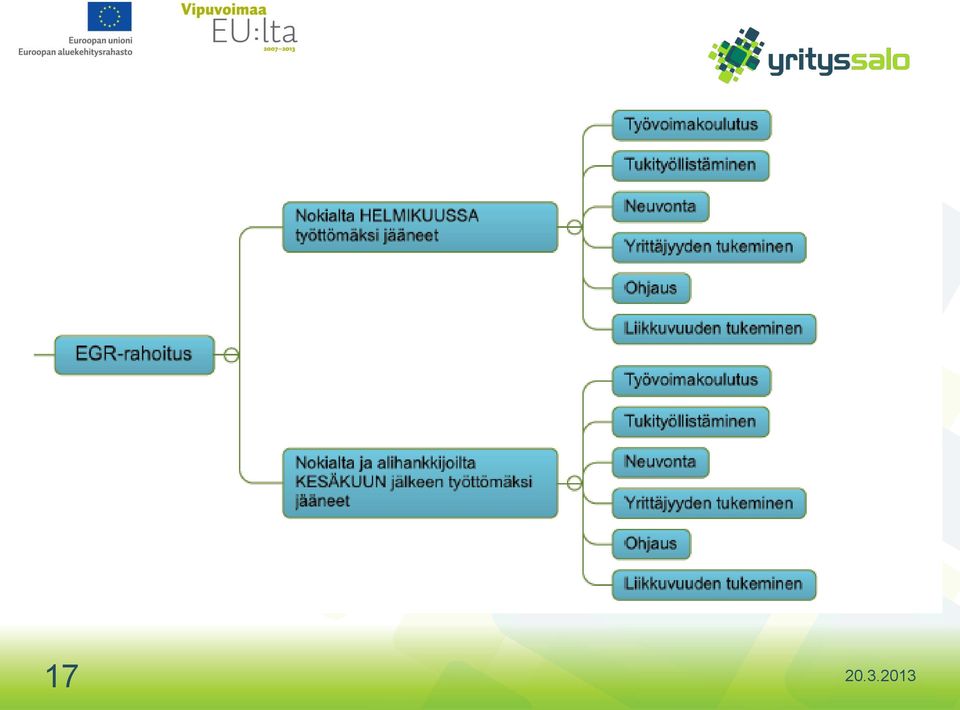 Euroopan unioni
Euroopan aluekehitysrahasto

Vipuvoimaa
EU:lta
2007–2013

yrityssalo

EGR-rahoitus

Nokialta HELMIKUUSSA työttömäksi jääneet

Työvoimakoulutus
Tukityöllistäminen
Neuvonta
Yrittäjyyden tukeminen
Ohjaus
Liikkuvuuden tukeminen

Nokialta ja alihankkijoilta KESÄKUUN jälkeen työttömäksi jääneet

Työvoimakoulutus
Tukityöllistäminen
Neuvonta
Yrittäjyyden tukeminen
Ohjaus
Liikkuvuuden tukeminen

17

20.3.2013